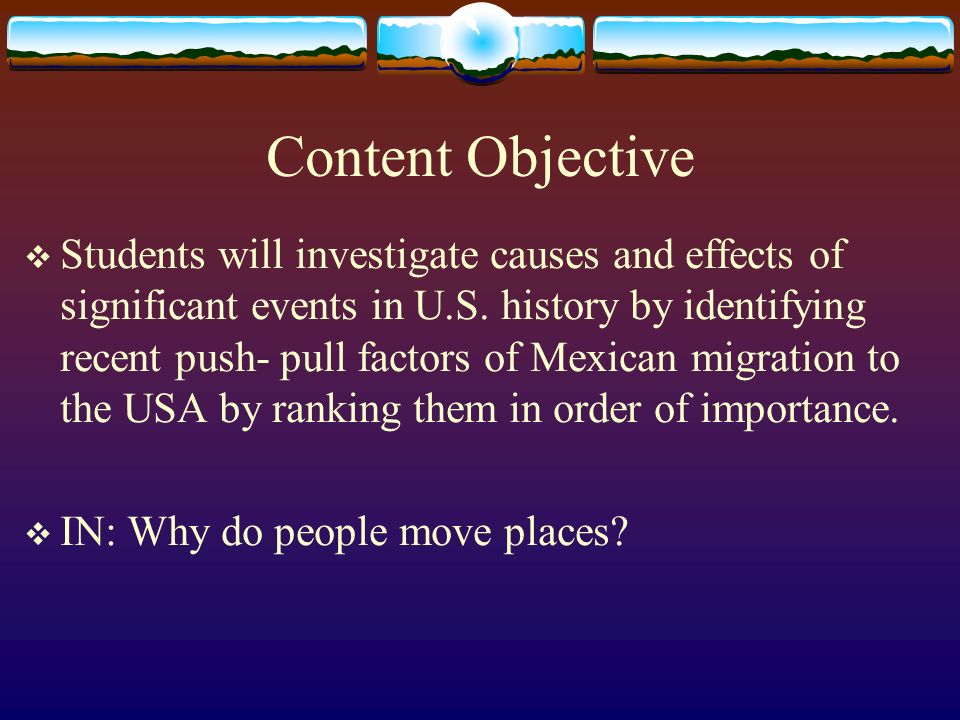 Content Objective

❖ Students will investigate causes and effects of significant events in U.S. history by identifying recent push- pull factors of Mexican migration to the USA by ranking them in order of importance.

❖ IN: Why do people move places?